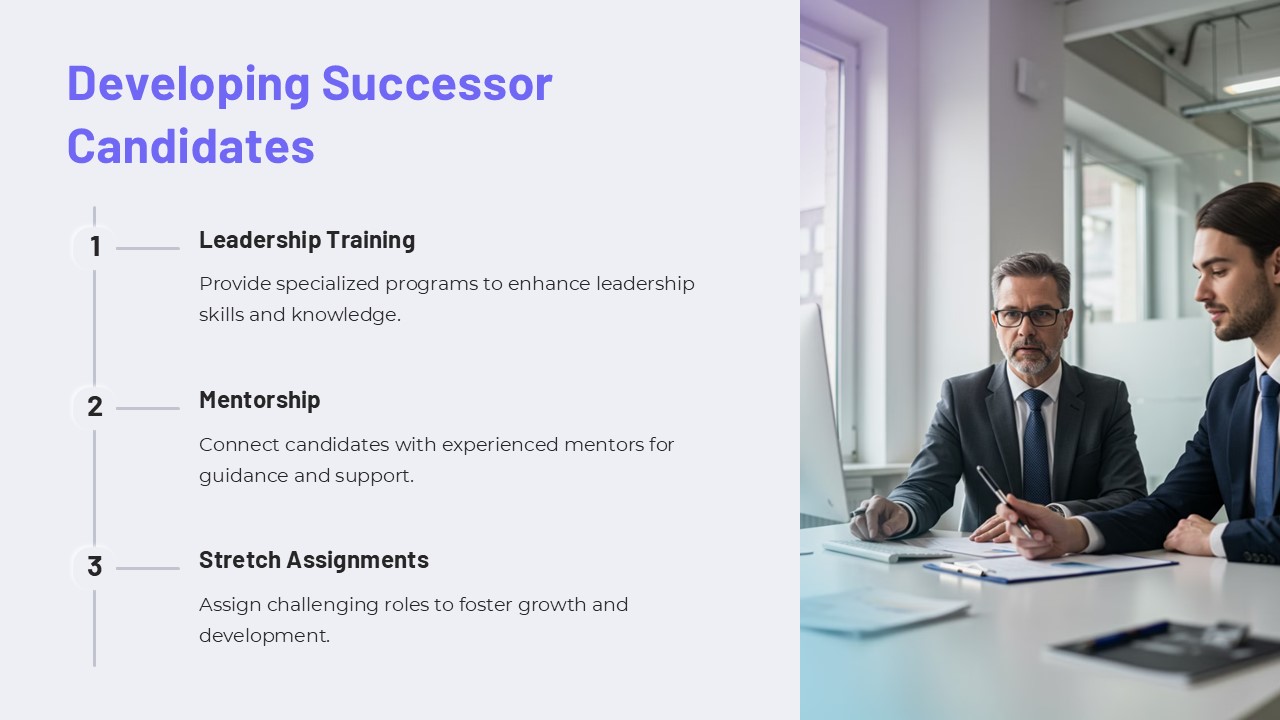 Developing Successor Candidates

1

Leadership Training

Provide specialized programs to enhance leadership skills and knowledge.

2

Mentorship

Connect candidates with experienced mentors for guidance and support.

3

Stretch Assignments

Assign challenging roles to foster growth and development.